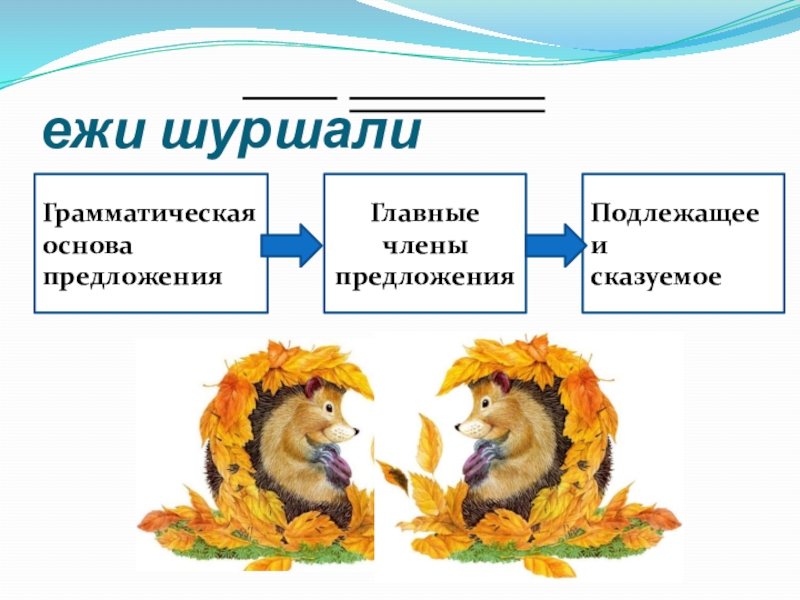 ежи шуршали

Грамматическая основа предложения

Главные члены предложения

Подлежащее и сказуемое